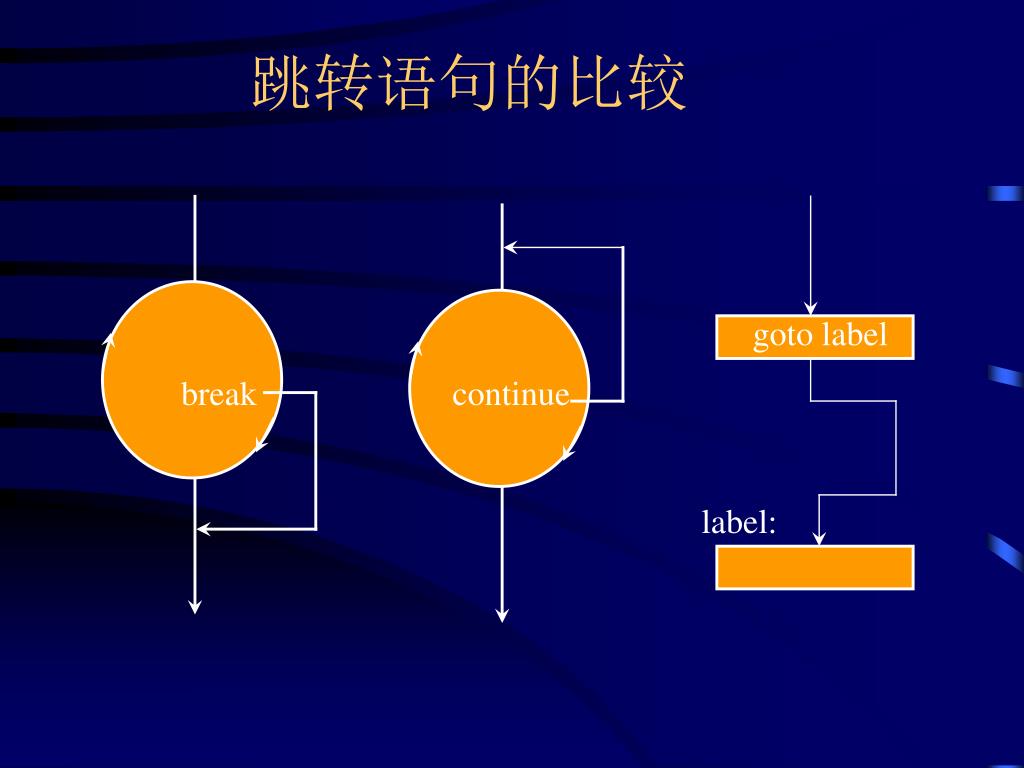 跳转语句的比较

break

continue

goto label

label: